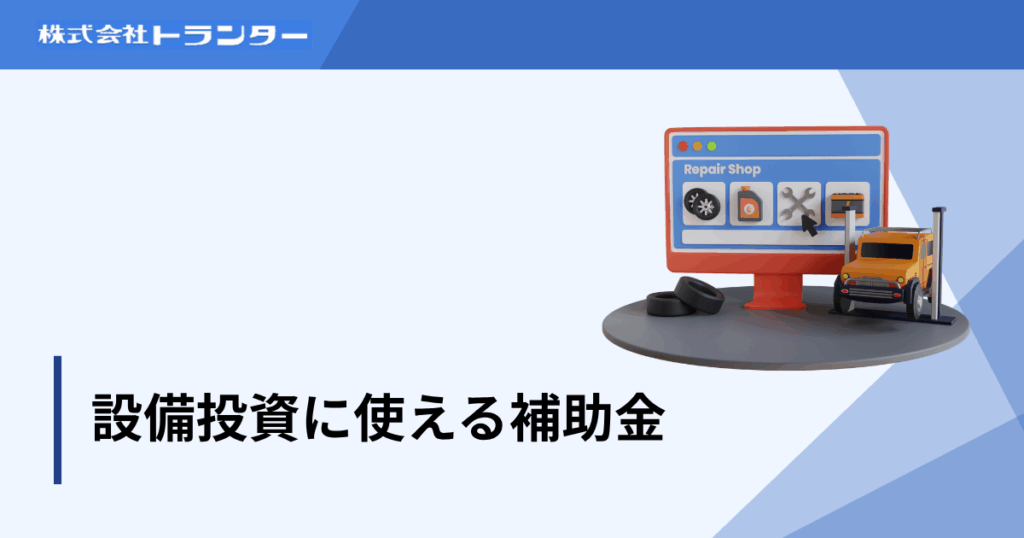 株式会社トランター

Repair Shop

設備投資に使える補助金